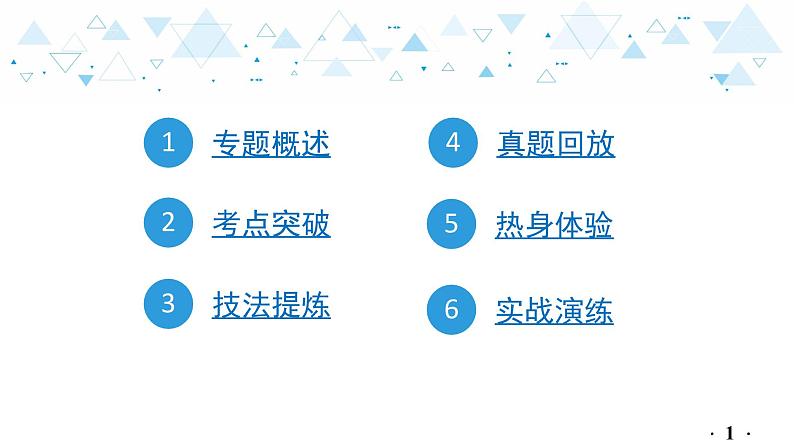 1 专题概述

2 考点突破

3 技法提炼

4 真题回放

5 热身体验

6 实战演练

· 1 ·